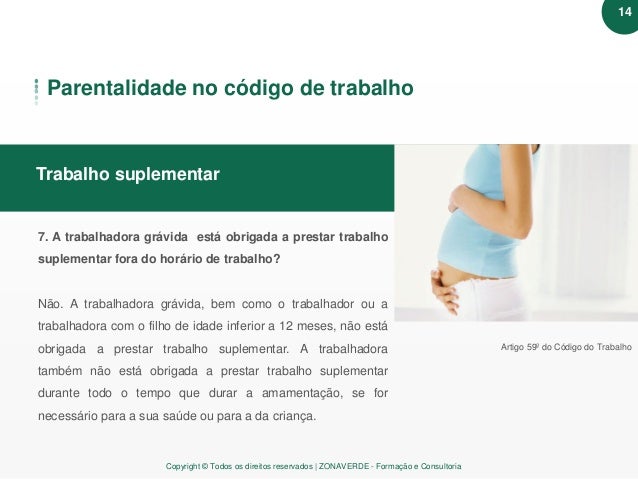 14

Parentalidade no código de trabalho

Trabalho suplementar

7. A trabalhadora grávida está obrigada a prestar trabalho suplementar fora do horário de trabalho?

Não. A trabalhadora grávida, bem como o trabalhador ou a trabalhadora com o filho de idade inferior a 12 meses, não está obrigada a prestar trabalho suplementar. A trabalhadora também não está obrigada a prestar trabalho suplementar durante todo o tempo que durar a amamentação, se for necessário para a sua saúde ou para a da criança.

Artigo 59º do Código do Trabalho

Copyright © Todos os direitos reservados | ZONAVERDE - Formação e Consultoria